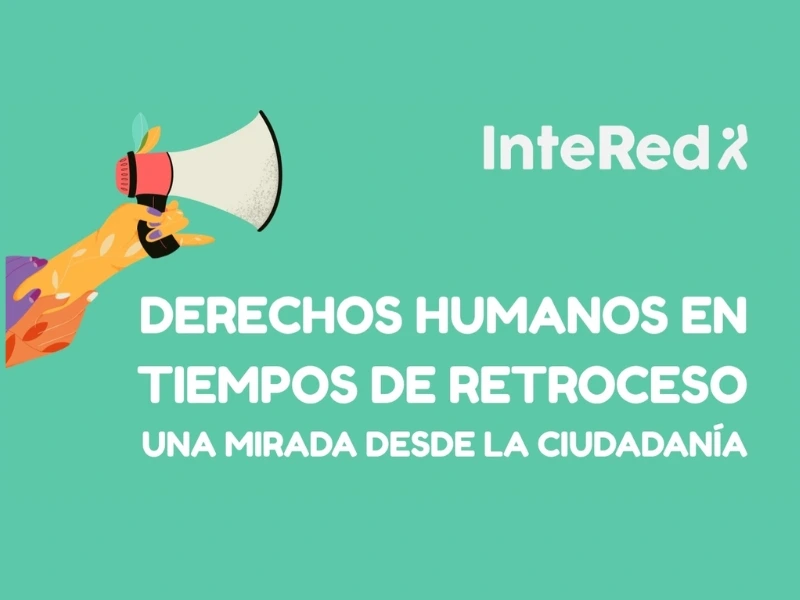 InteRed

DERECHOS HUMANOS EN TIEMPOS DE RETROCESO
UNA MIRADA DESDE LA CIUDADANÍA